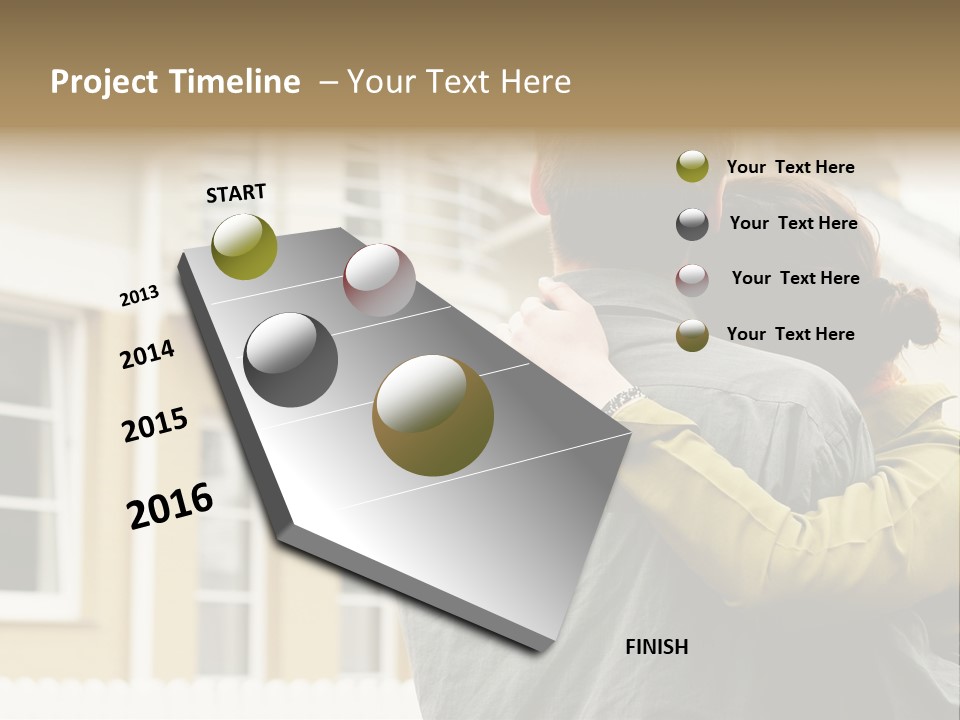 Project Timeline – Your Text Here

START

2013

2014

2015

2016

FINISH

Your Text Here

Your Text Here

Your Text Here

Your Text Here